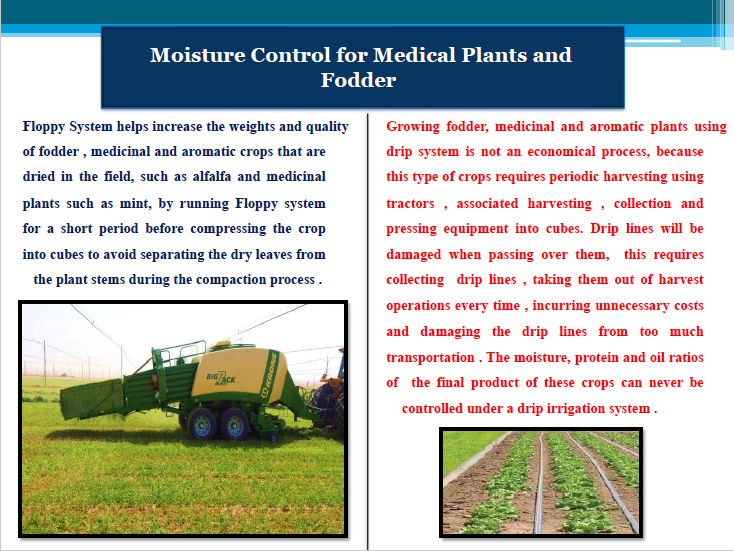 Moisture Control for Medical Plants and Fodder

Floppy System helps increase the weights and quality of fodder , medicinal and aromatic crops that are dried in the field, such as alfalfa and medicinal plants such as mint, by running Floppy system for a short period before compressing the crop into cubes to avoid separating the dry leaves from the plant stems during the compaction process .

BIG PACK KRONE

Growing fodder, medicinal and aromatic plants using drip system is not an economical process, because this type of crops requires periodic harvesting using tractors , associated harvesting , collection and pressing equipment into cubes. Drip lines will be damaged when passing over them, this requires collecting drip lines , taking them out of harvest operations every time , incurring unnecessary costs and damaging the drip lines from too much transportation . The moisture, protein and oil ratios of the final product of these crops can never be controlled under a drip irrigation system .